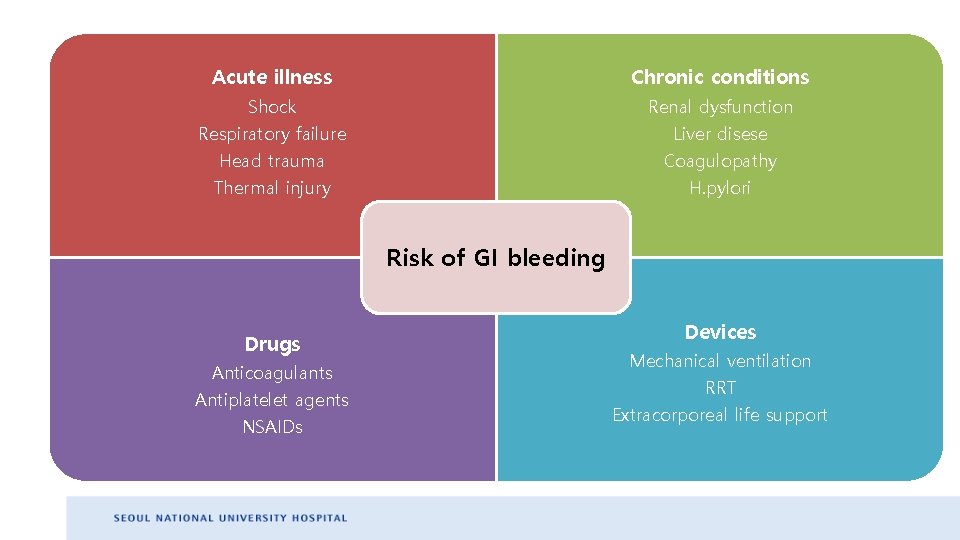 Acute illness
Shock
Respiratory failure
Head trauma
Thermal injury

Chronic conditions
Renal dysfunction
Liver disese
Coagulopathy
H.pylori

Risk of GI bleeding

Drugs
Anticoagulants
Antiplatelet agents
NSAIDs

Devices
Mechanical ventilation
RRT
Extracorporeal life support

SEOUL NATIONAL UNIVERSITY HOSPITAL